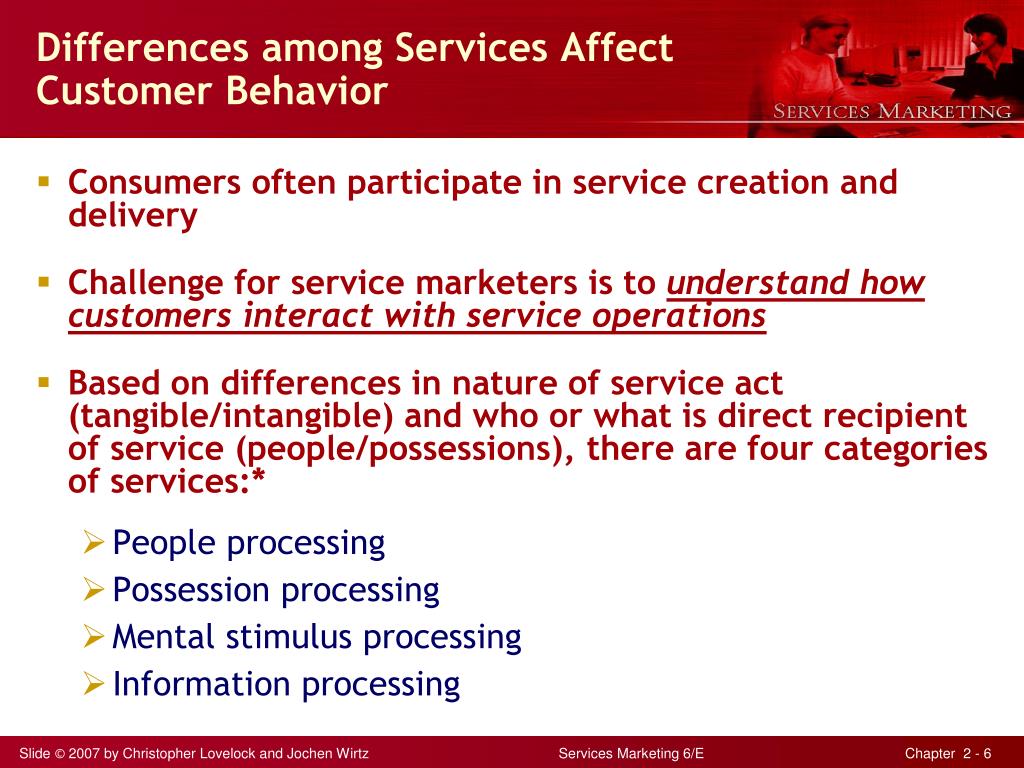 Differences among Services Affect Customer Behavior

SERVICES MARKETING

▪ Consumers often participate in service creation and delivery

▪ Challenge for service marketers is to understand how customers interact with service operations

▪ Based on differences in nature of service act (tangible/intangible) and who or what is direct recipient of service (people/possessions), there are four categories of services:*

➢ People processing
➢ Possession processing
➢ Mental stimulus processing
➢ Information processing

Slide © 2007 by Christopher Lovelock and Jochen Wirtz Services Marketing 6/E Chapter 2 - 6